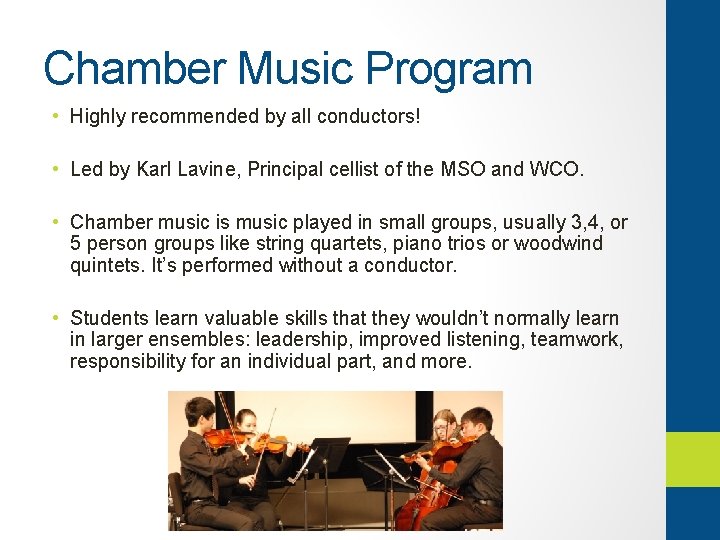 Chamber Music Program

• Highly recommended by all conductors!

• Led by Karl Lavine, Principal cellist of the MSO and WCO.

• Chamber music is music played in small groups, usually 3,4, or 5 person groups like string quartets, piano trios or woodwind quintets. It's performed without a conductor.

• Students learn valuable skills that they wouldn't normally learn in larger ensembles: leadership, improved listening, teamwork, responsibility for an individual part, and more.